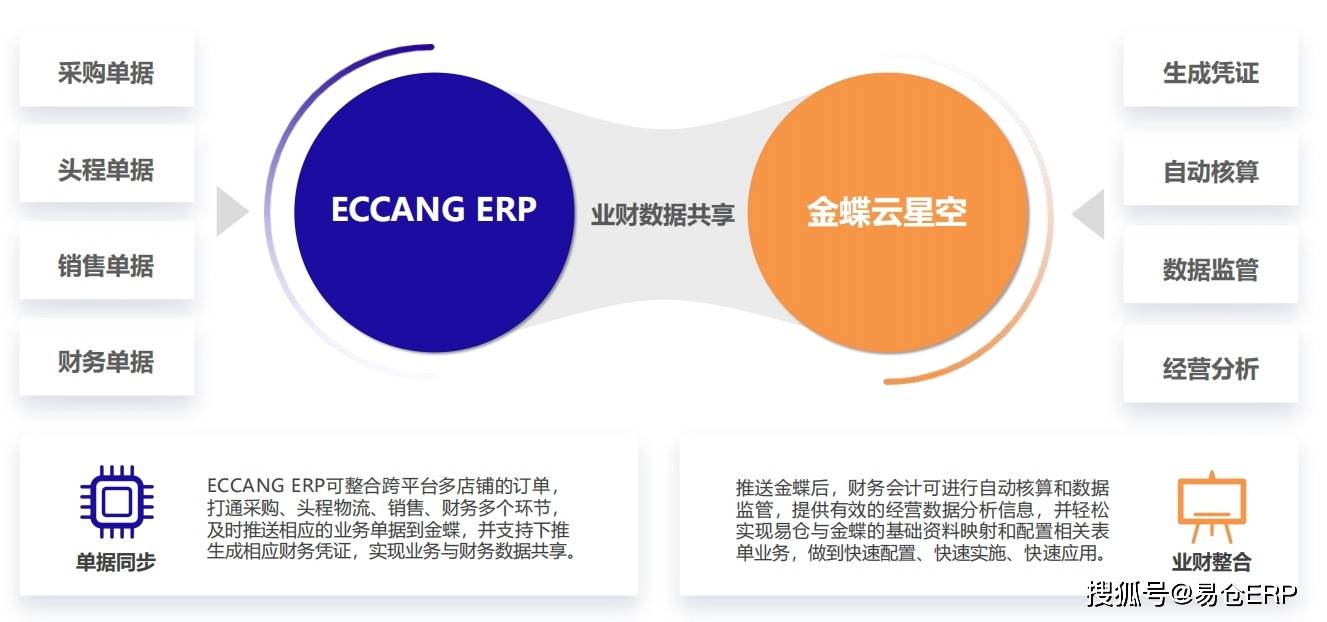 采购单据

头程单据

销售单据

财务单据

ECCANG ERP

业财数据共享

金蝶云星空

生成凭证

自动核算

数据监管

经营分析

单据同步

ECCANG ERP可整合跨平台多店铺的订单，打通采购、头程物流、销售、财务多个环节，及时推送相应的业务单据到金蝶，并支持下推生成相应财务凭证，实现业务与财务数据共享。

推送金蝶后，财务会计可进行自动核算和数据监管，提供有效的经营数据分析信息，并轻松实现易仓与金蝶的基础资料映射和配置相关表单业务，做到快速配置、快速实施、快速应用。

业财整合

搜狐号@易仓ERP